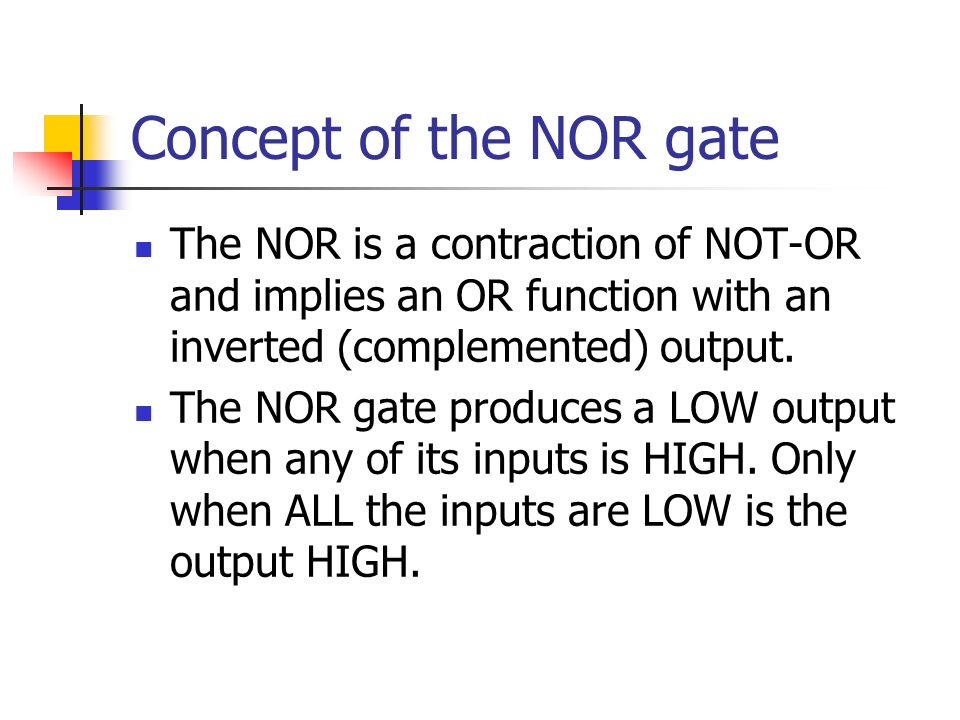 Concept of the NOR gate

- The NOR is a contraction of NOT-OR and implies an OR function with an inverted (complemented) output.
- The NOR gate produces a LOW output when any of its inputs is HIGH. Only when ALL the inputs are LOW is the output HIGH.